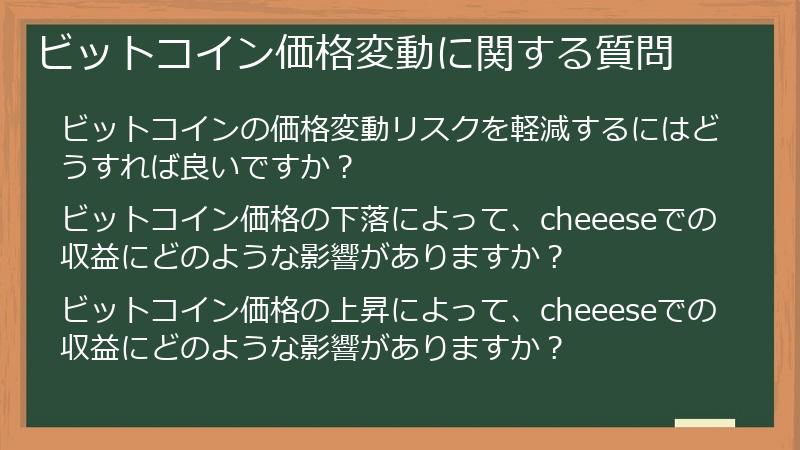 ビットコイン価格変動に関する質問

ビットコインの価格変動リスクを軽減するにはどうすれば良いですか？

ビットコイン価格の下落によって、cheeeseでの収益にどのような影響がありますか？

ビットコイン価格の上昇によって、cheeeseでの収益にどのような影響がありますか？